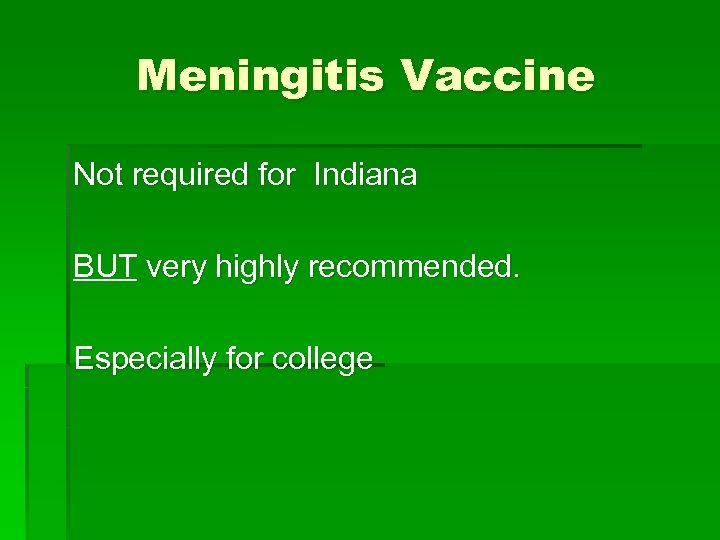 Meningitis Vaccine

Not required for  Indiana

BUT very highly recommended.

Especially for college